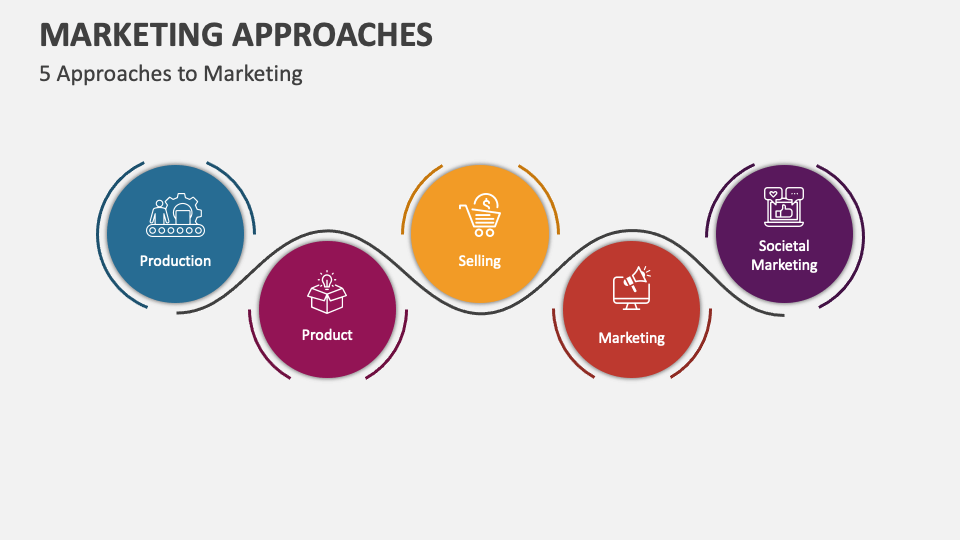 MARKETING APPROACHES

5 Approaches to Marketing

Production

Product

Selling

Marketing

Societal Marketing